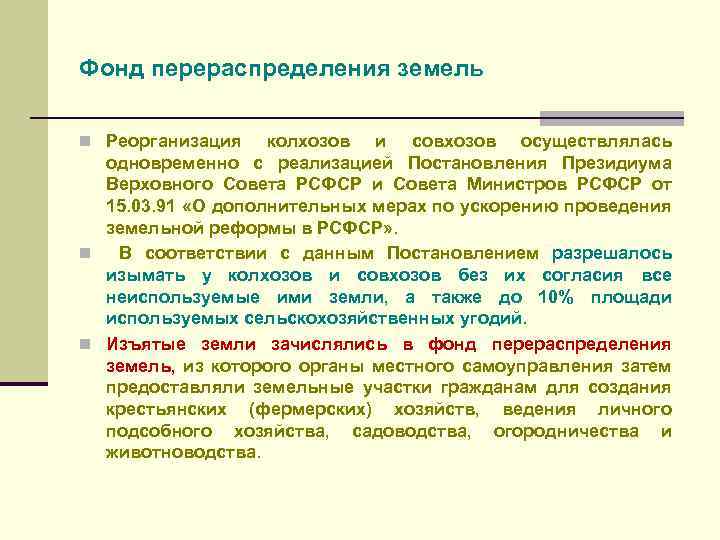 Фонд перераспределения земель

Реорганизация колхозов и совхозов осуществлялась одновременно с реализацией Постановления Президиума Верховного Совета РСФСР и Совета Министров РСФСР от 15.03.91 «О дополнительных мерах по ускорению проведения земельной реформы в РСФСР».

В соответствии с данным Постановлением разрешалось изымать у колхозов и совхозов без их согласия все неиспользуемые ими земли, а также до 10% площади используемых сельскохозяйственных угодий.

Изъятые земли зачислялись в фонд перераспределения земель, из которого органы местного самоуправления затем предоставляли земельные участки гражданам для создания крестьянских (фермерских) хозяйств, ведения личного подсобного хозяйства, садоводства, огородничества и животноводства.